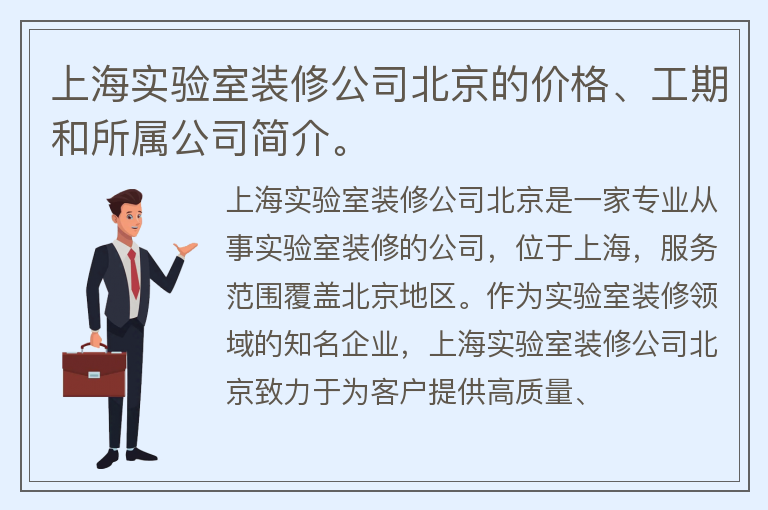 上海实验室装修公司北京的价格、工期和所属公司简介。

上海实验室装修公司北京是一家专业从事实验室装修的公司，位于上海，服务范围覆盖北京地区。作为实验室装修领域的知名企业，上海实验室装修公司北京致力于为客户提供高质量、